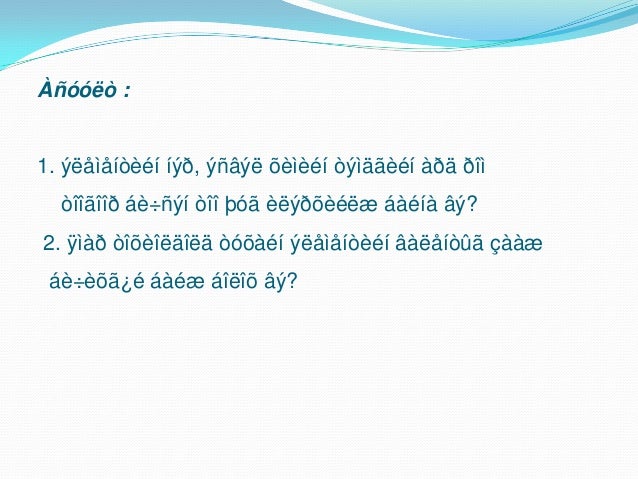 Àñóóëò :

1. ýëåìåíòèéí íýð, ýñâýë õèìèéí òýìäãèéí àðä ðîì òîîãîîð áè÷ñýí òîî þóã èëýðõèéëæ áàéíà âý?

2. ÿìàð òîõèîëäîëä òóõàéí ýëåìåíòèéí âàëåíòûã çààæ áè÷èõã¿é áàéæ áîëîõ âý?